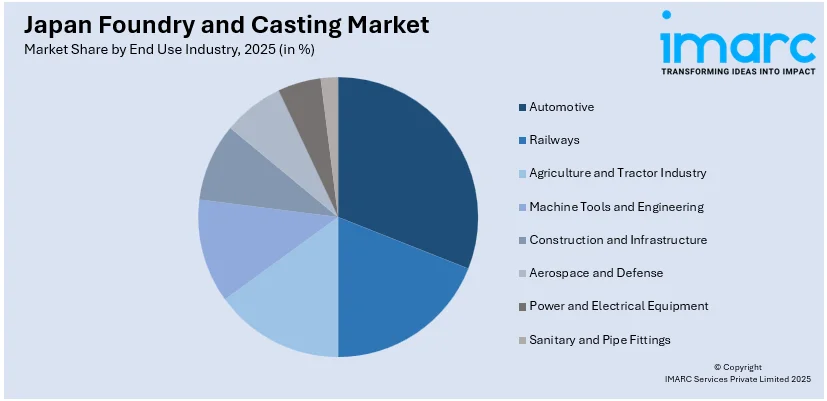 Japan Foundry and Casting Market
Market Share by End Use Industry, 2025 (in %)

imarc
TRANSFORMING IDEAS INTO IMPACT

Automotive
Railways
Agriculture and Tractor Industry
Machine Tools and Engineering
Construction and Infrastructure
Aerospace and Defense
Power and Electrical Equipment
Sanitary and Pipe Fittings

© Copyright
IMARC Services Private Limited 2025